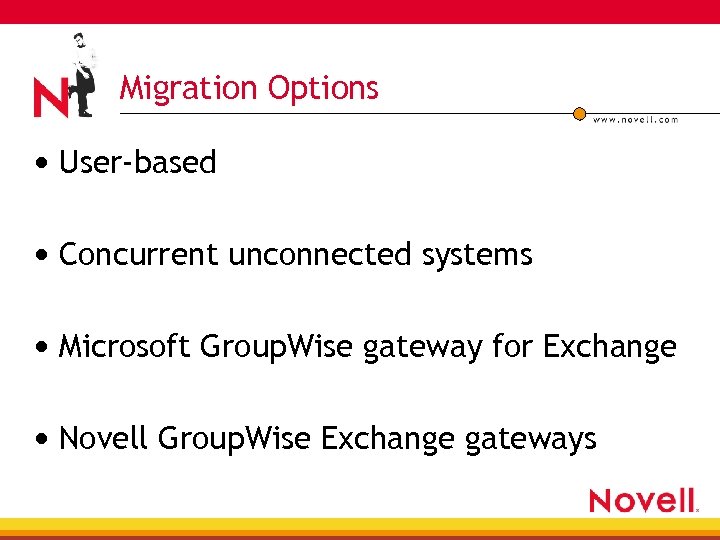 N

Migration Options

www.novell.com

• User-based

• Concurrent unconnected systems

• Microsoft GroupWise gateway for Exchange

• Novell GroupWise Exchange gateways

Novell.